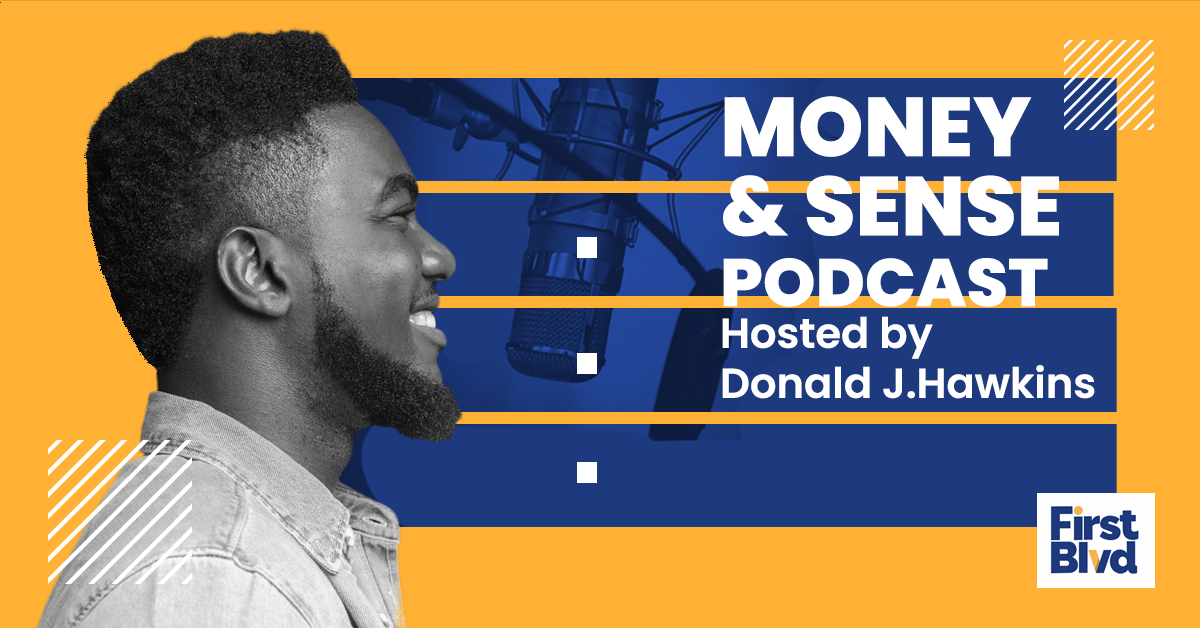 MONEY & SENSE PODCAST

Hosted by Donald J.Hawkins

First Blvd